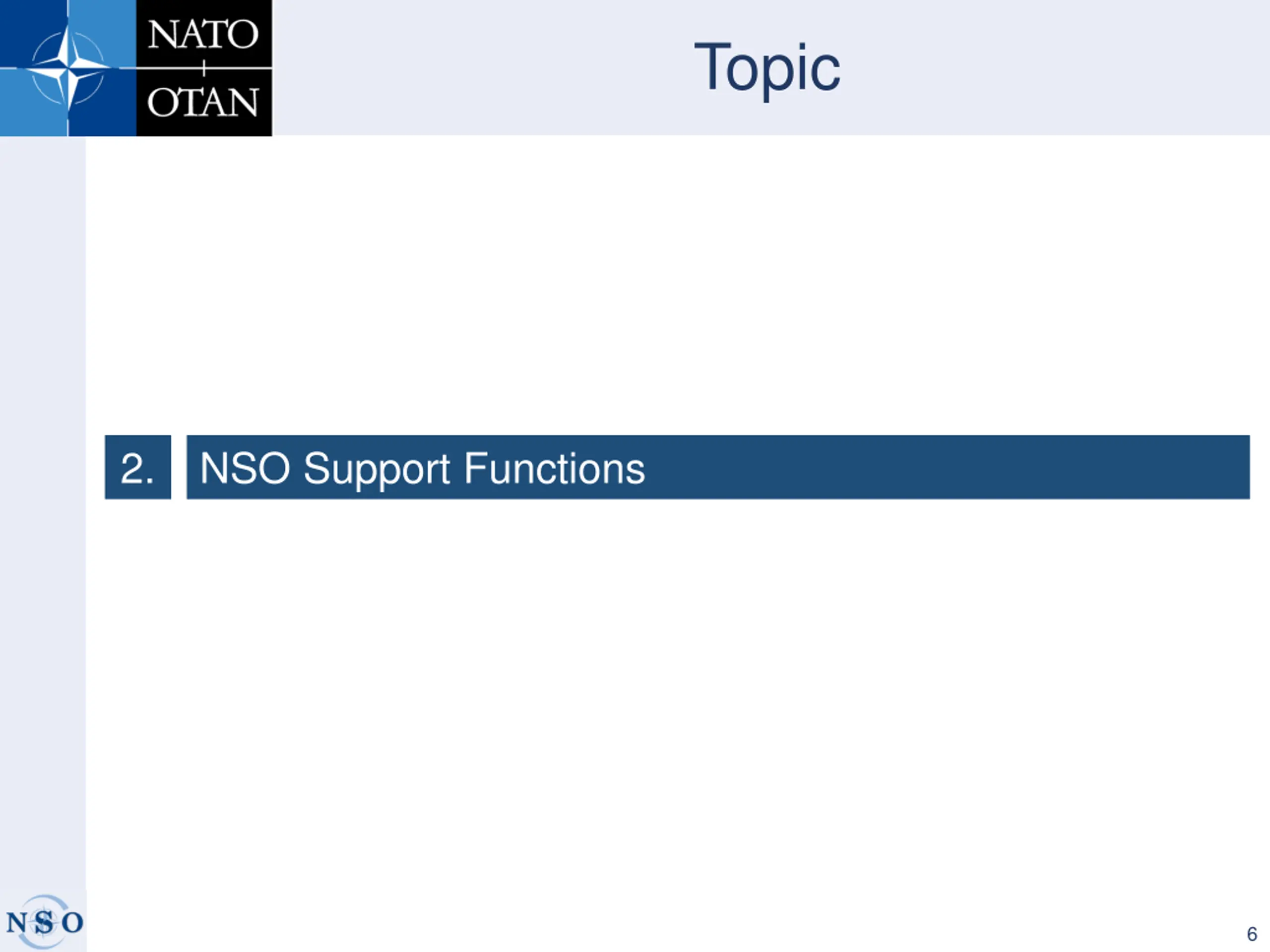 NATO
OTAN

Topic

2. NSO Support Functions

NSO

6